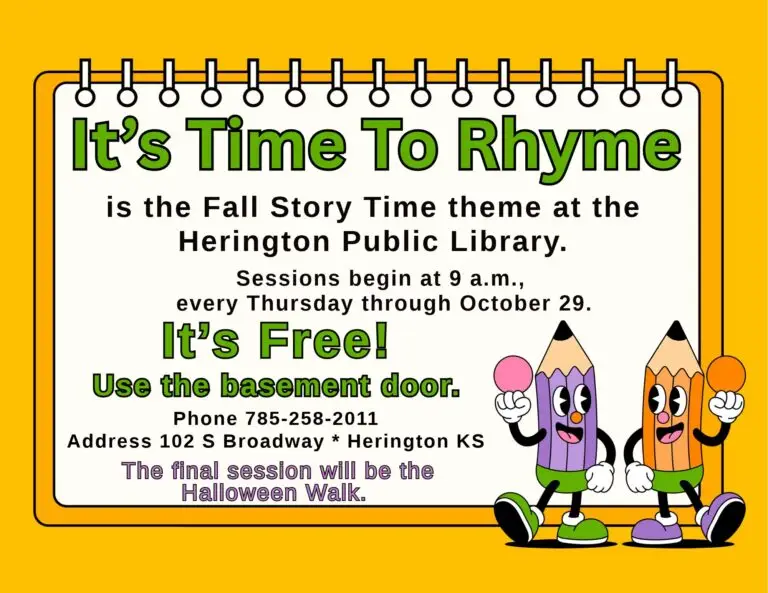 It's Time To Rhyme

is the Fall Story Time theme at the Herington Public Library.

Sessions begin at 9 a.m., every Thursday through October 29.

It's Free!

Use the basement door.

Phone 785-258-2011
Address 102 S Broadway * Herington KS

The final session will be the Halloween Walk.